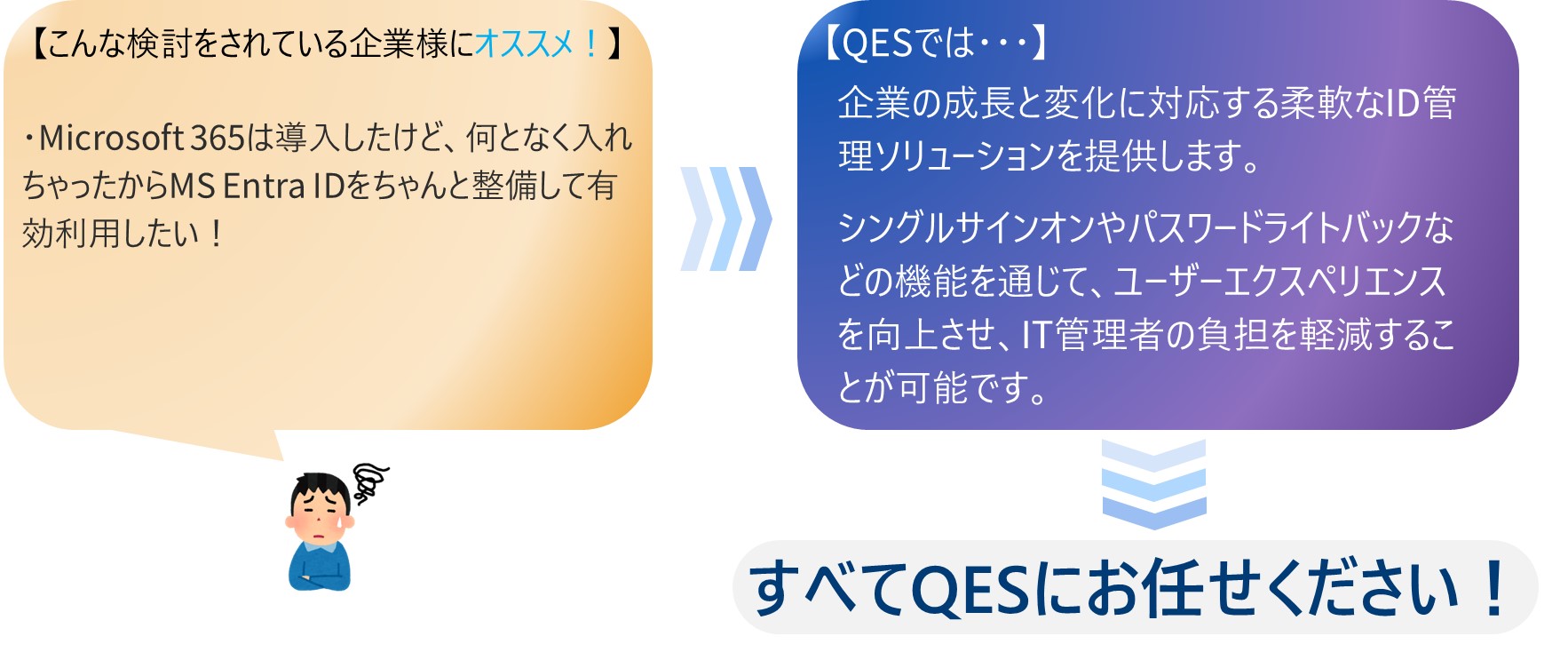 【こんな検討をされている企業様にオススメ！】

・Microsoft 365は導入したけど、何となく入れちゃったからMS Entra IDをちゃんと整備して有効利用したい！

【QESでは･･･】

企業の成長と変化に対応する柔軟なID管理ソリューションを提供します。

シングルサインオンやパスワードライトバックなどの機能を通じて、ユーザーエクスペリエンスを向上させ、IT管理者の負担を軽減することが可能です。

すべてQESにお任せください！